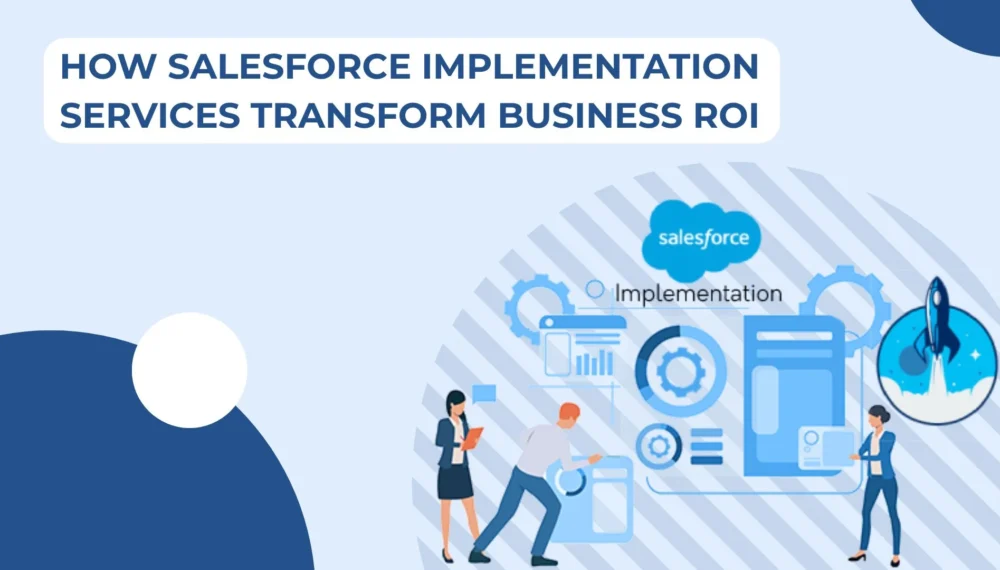 HOW SALESFORCE IMPLEMENTATION SERVICES TRANSFORM BUSINESS ROI

salesforce

Implementation